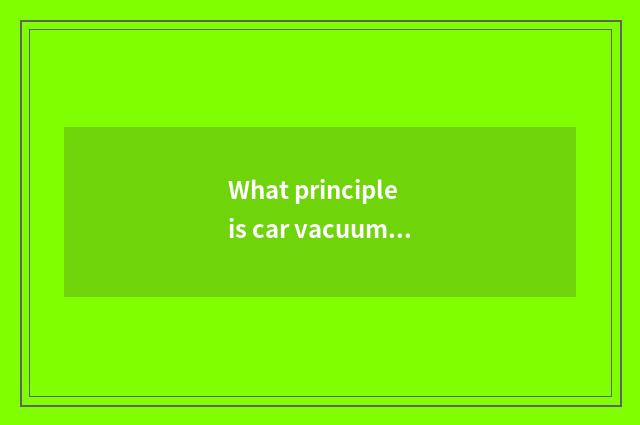 What principle is car vacuum...